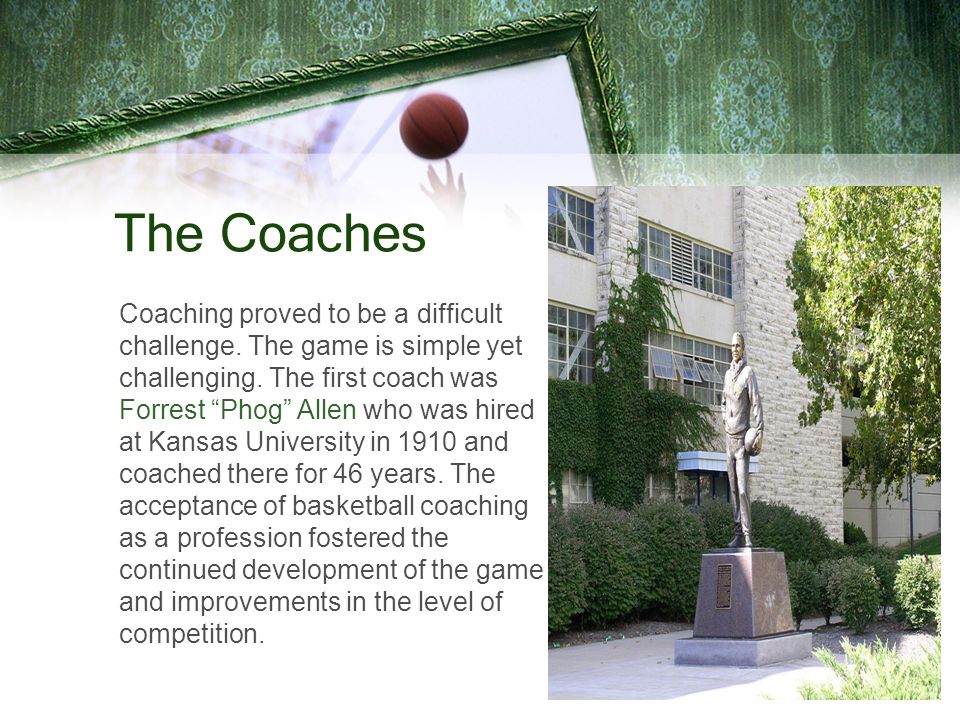 The Coaches

Coaching proved to be a difficult challenge. The game is simple yet challenging. The first coach was Forrest “Phog” Allen who was hired at Kansas University in 1910 and coached there for 46 years. The acceptance of basketball coaching as a profession fostered the continued development of the game and improvements in the level of competition.